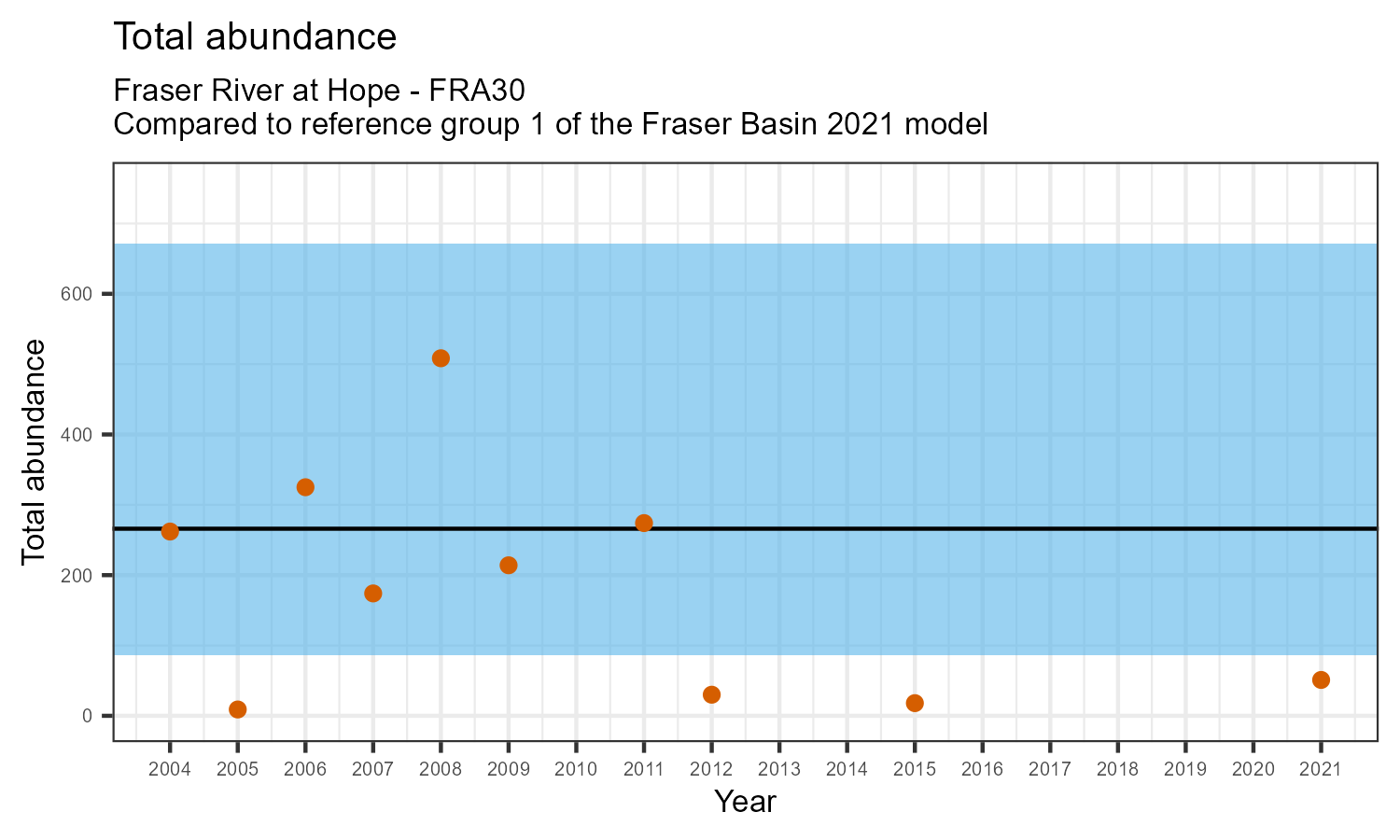 Total abundance

Fraser River at Hope - FRA30
Compared to reference group 1 of the Fraser Basin 2021 model

Total abundance

600
400
200
0

2004 2005 2006 2007 2008 2009 2010 2011 2012 2013 2014 2015 2016 2017 2018 2019 2020 2021

Year